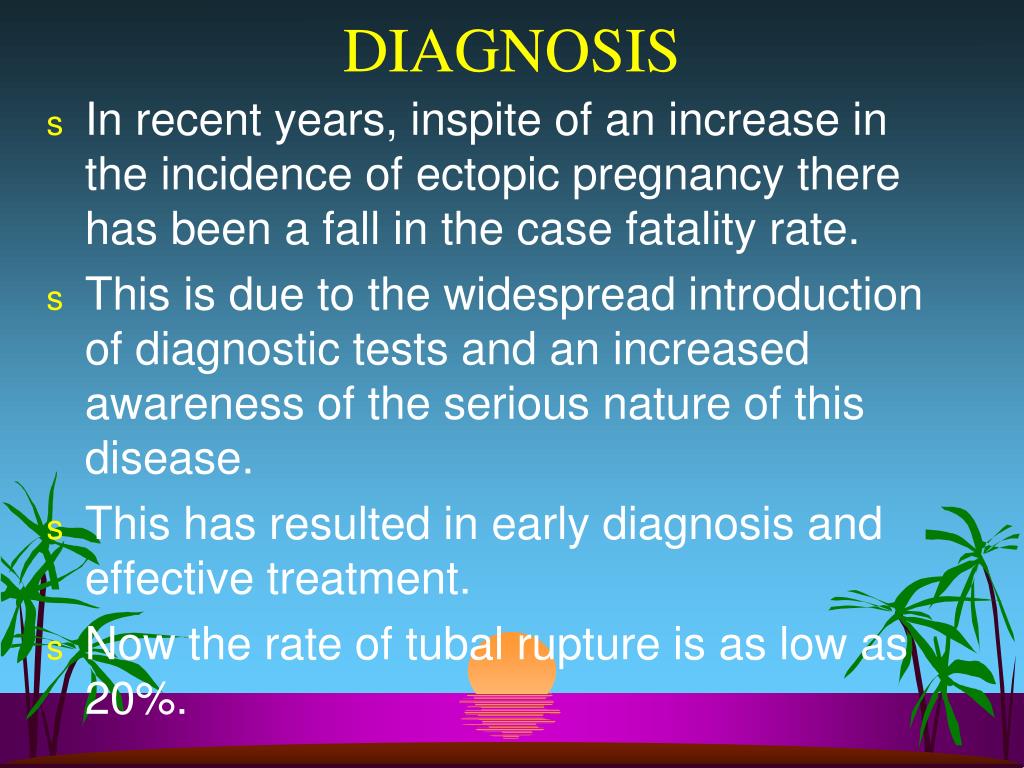 DIAGNOSIS

s In recent years, inspite of an increase in the incidence of ectopic pregnancy there has been a fall in the case fatality rate.

s This is due to the widespread introduction of diagnostic tests and an increased awareness of the serious nature of this disease.

s This has resulted in early diagnosis and effective treatment.

s Now the rate of tubal rupture is as low as 20%.